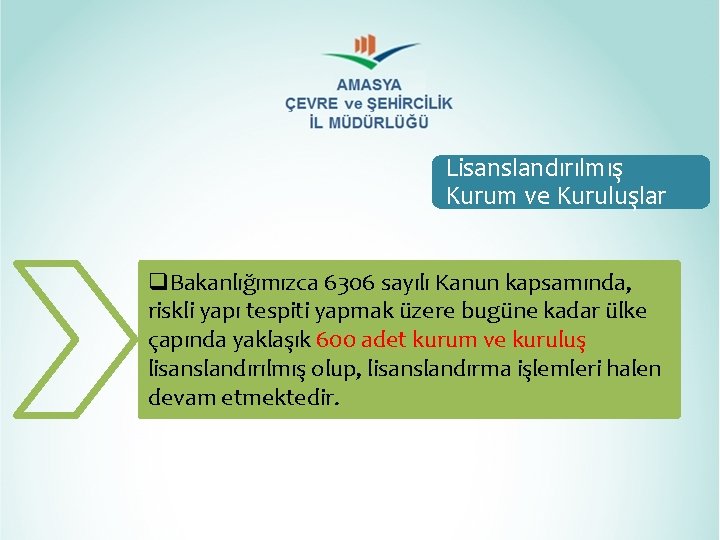 AMASYA
ÇEVRE ve ŞEHİRCİLİK
İL MÜDÜRLÜĞÜ

Lisanslandırılmış Kurum ve Kuruluşlar

❑Bakanlığımızca 6306 sayılı Kanun kapsamında, riskli yapı tespiti yapmak üzere bugüne kadar ülke çapında yaklaşık 600 adet kurum ve kuruluş lisanslandırılmış olup, lisanslandırma işlemleri halen devam etmektedir.